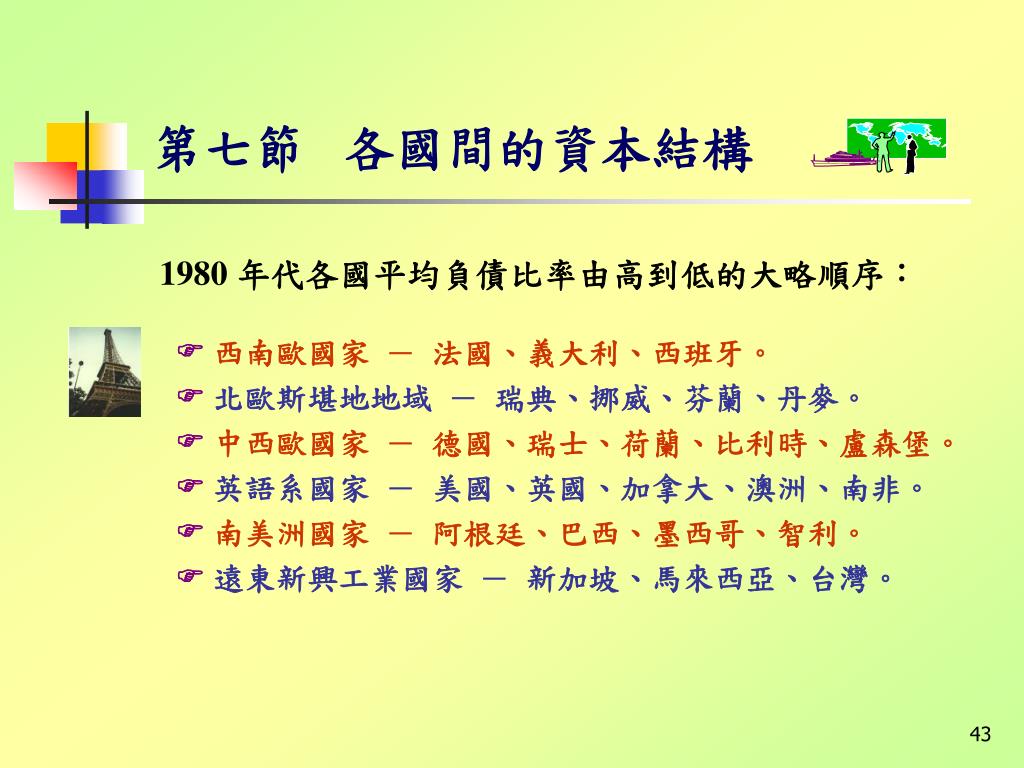 第七節　各國間的資本結構

1980 年代各國平均負債比率由高到低的大略順序：

☞ 西南歐國家 － 法國、義大利、西班牙。
☞ 北歐斯堪地地域 － 瑞典、挪威、芬蘭、丹麥。
☞ 中西歐國家 － 德國、瑞士、荷蘭、比利時、盧森堡。
☞ 英語系國家 － 美國、英國、加拿大、澳洲、南非。
☞ 南美洲國家 － 阿根廷、巴西、墨西哥、智利。
☞ 遠東新興工業國家 － 新加坡、馬來西亞、台灣。

43